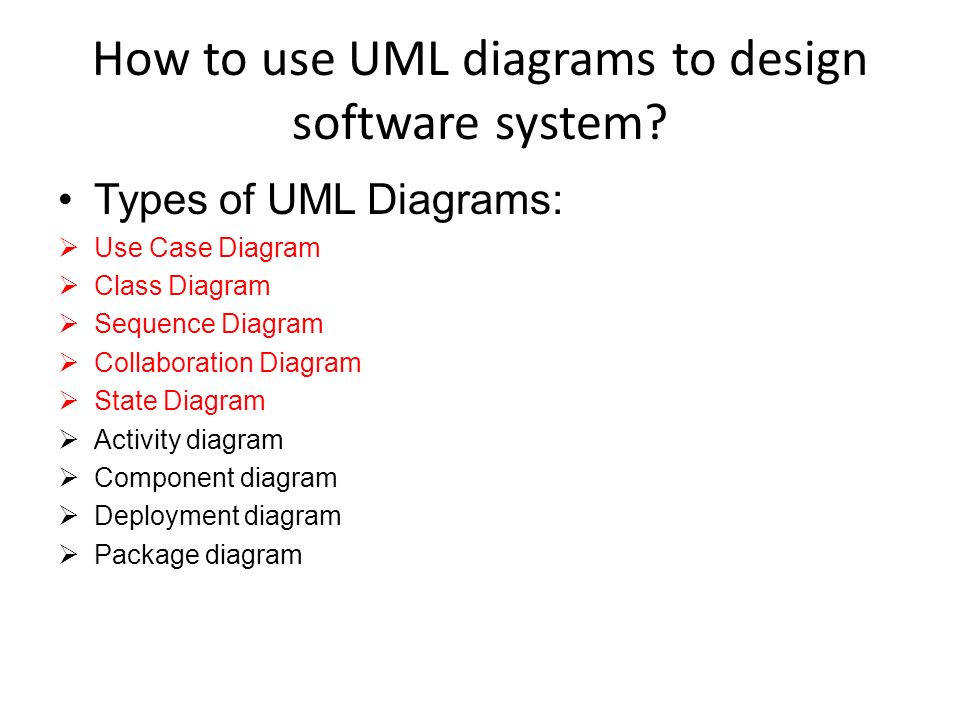 How to use UML diagrams to design software system?

• Types of UML Diagrams:
➢ Use Case Diagram
➢ Class Diagram
➢ Sequence Diagram
➢ Collaboration Diagram
➢ State Diagram
➢ Activity diagram
➢ Component diagram
➢ Deployment diagram
➢ Package diagram